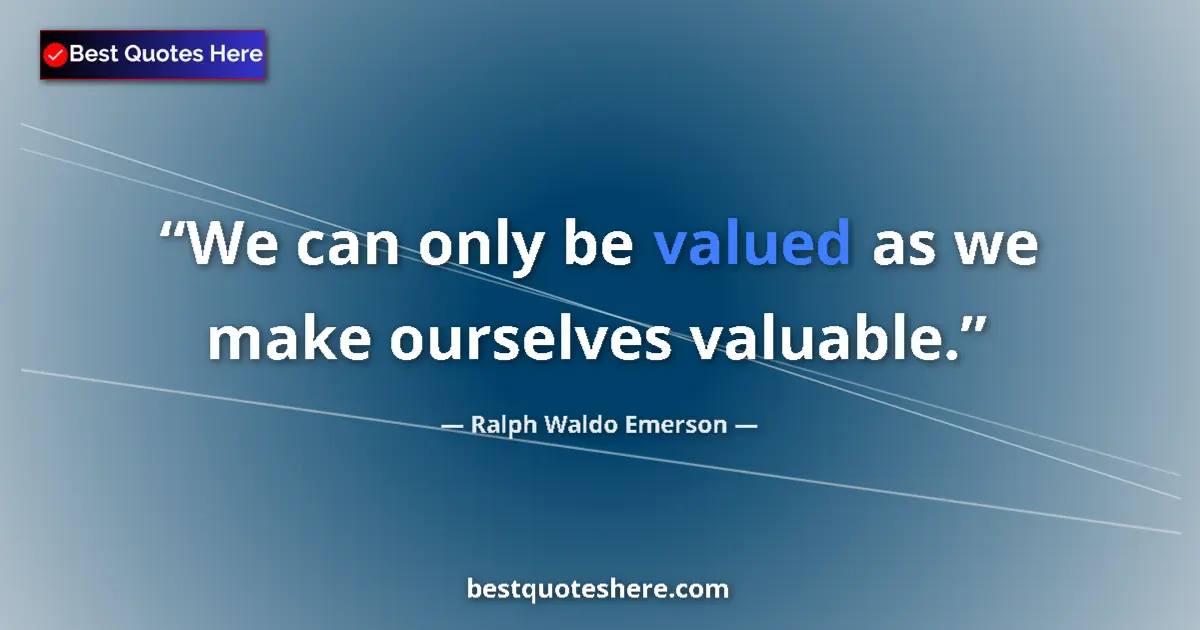 Best Quotes Here

“We can only be valued as we make ourselves valuable.”

— Ralph Waldo Emerson —

bestquoteshere.com